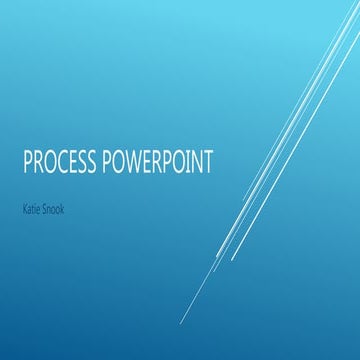 PROCESS POWERPOINT

Katie Snook